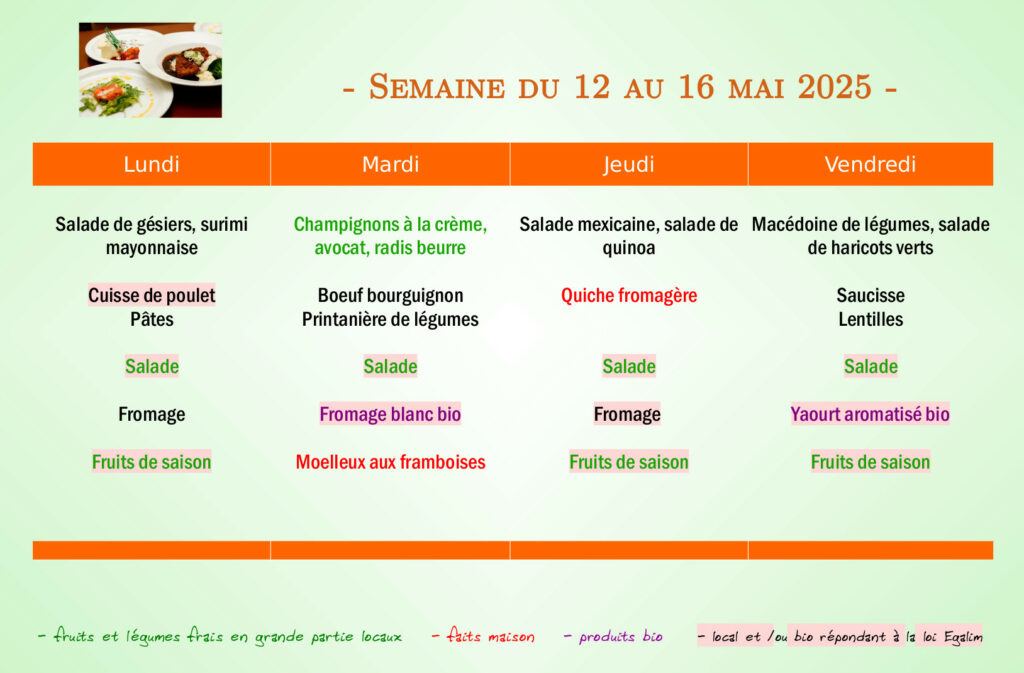 - Semaine du 12 au 16 mai 2025 -

| Lundi | Mardi | Jeudi | Vendredi |
|---|---|---|---|
| Salade de gésiers, surimi mayonnaise | Champignons à la crème, avocat, radis beurre | Salade mexicaine, salade de quinoa | Macédoine de légumes, salade de haricots verts |
| Cuisse de poulet Pâtes | Boeuf bourguignon Printanière de légumes | Quiche fromagère | Saucisse Lentilles |
| Salade | Salade | Salade | Salade |
| Fromage | Fromage blanc bio | Fromage | Yaourt aromatisé bio |
| Fruits de saison | Moelleux aux framboises | Fruits de saison | Fruits de saison |

- fruits et légumes frais en grande partie locaux - faits maison - produits bio - local et /ou bio répondant à la loi Egalim